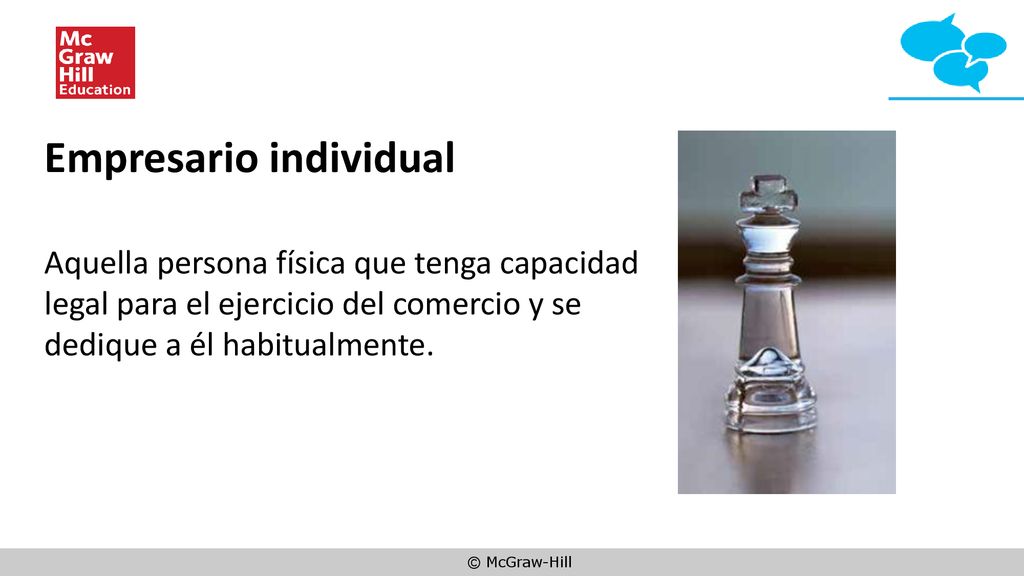 Mc Graw Hill Education

Empresario individual

Aquella persona física que tenga capacidad legal para el ejercicio del comercio y se dedique a él habitualmente.

© McGraw-Hill